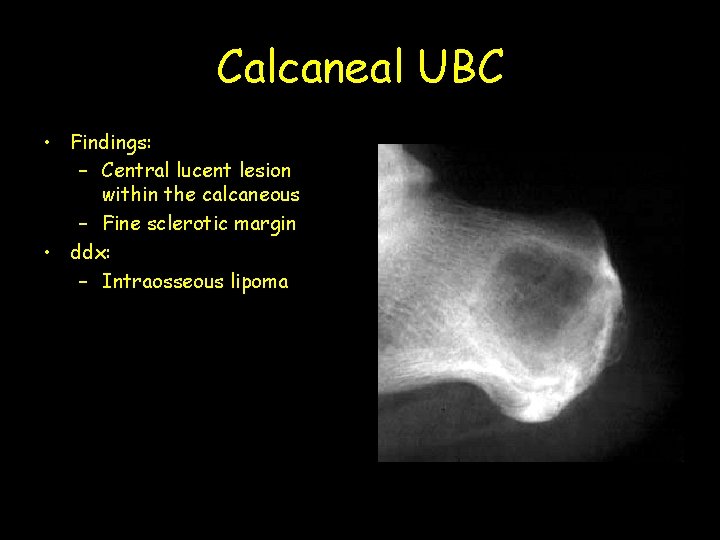 Calcaneal UBC

• Findings:
  – Central lucent lesion within the calcaneous
  – Fine sclerotic margin
• ddx:
  – Intraosseous lipoma